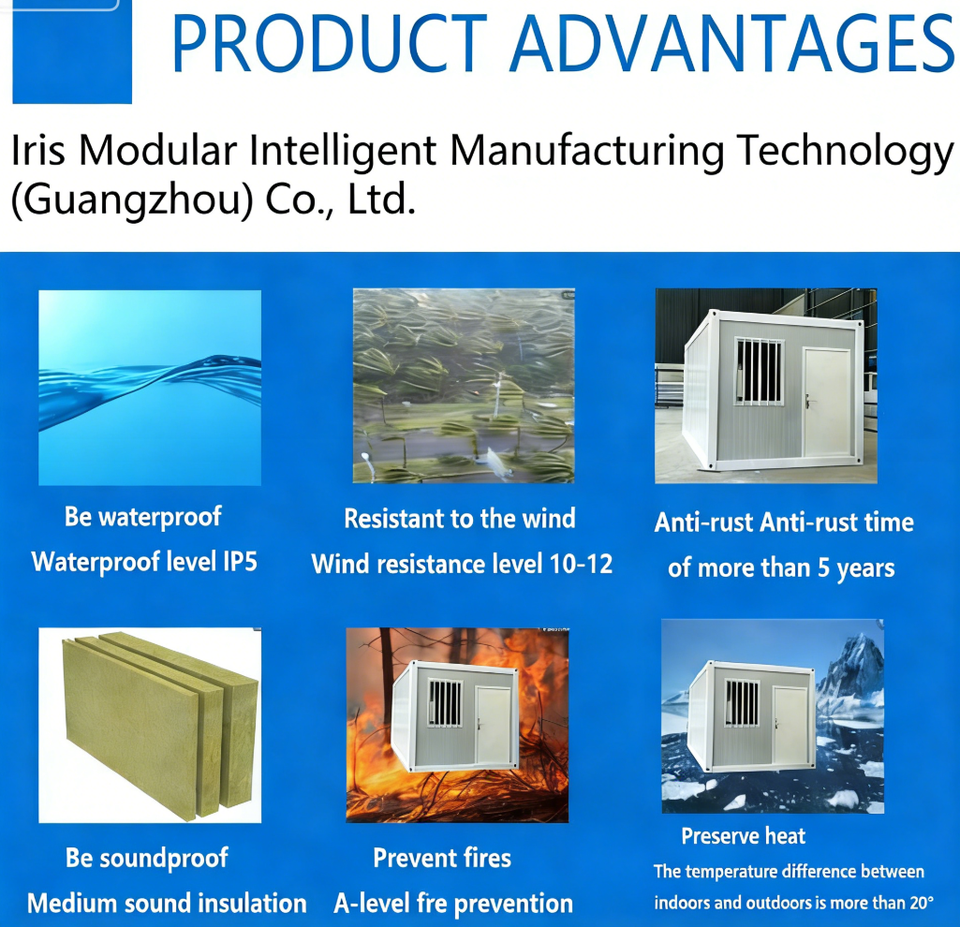 PRODUCT ADVANTAGES

Iris Modular Intelligent Manufacturing Technology (Guangzhou) Co., Ltd.

Be waterproof
Waterproof level IP5

Resistant to the wind
Wind resistance level 10-12

Anti-rust Anti-rust time of more than 5 years

Be soundproof
Medium sound insulation

Prevent fires
A-level fre prevention

Preserve heat
The temperature difference between indoors and outdoors is more than 20°